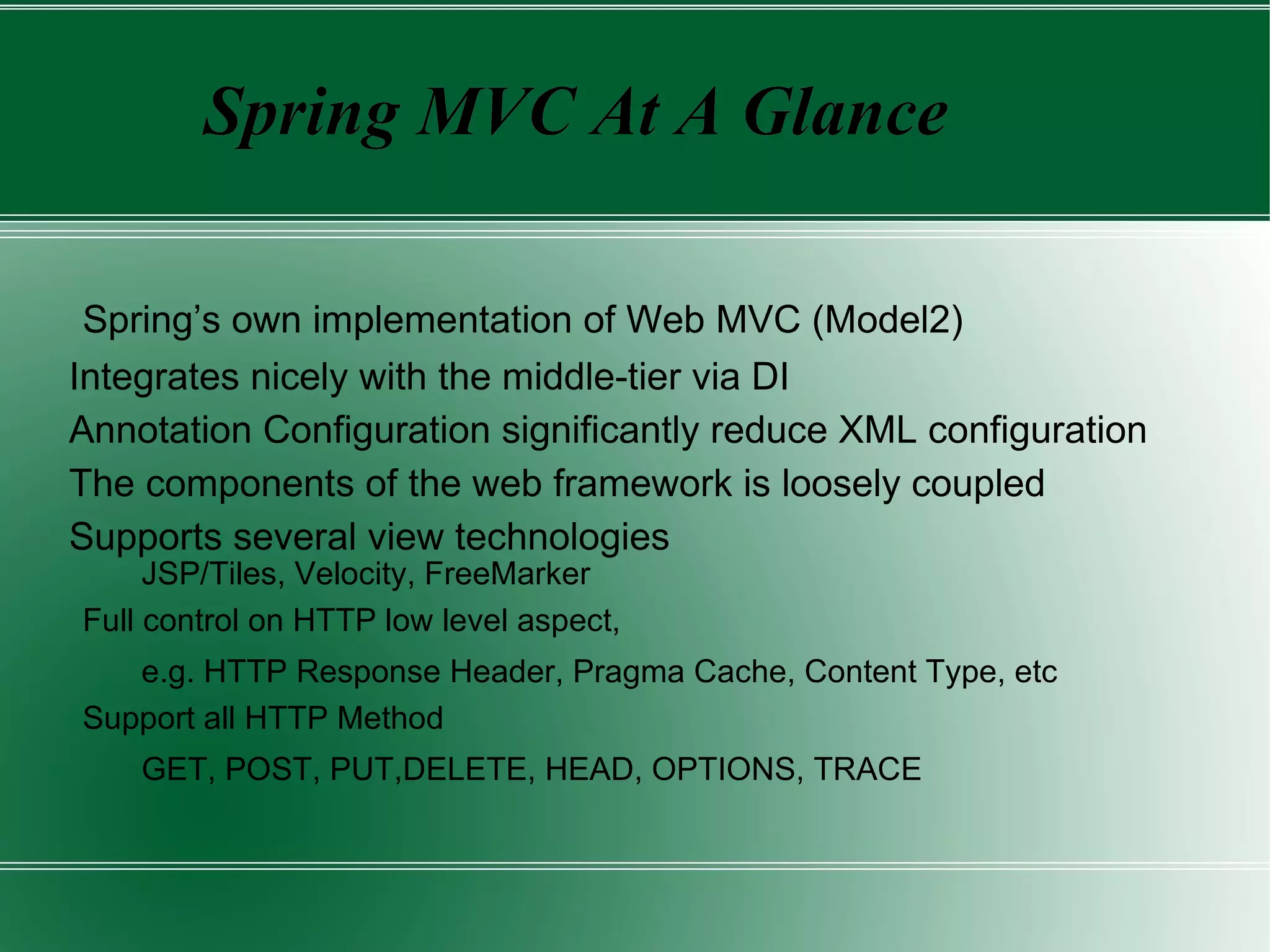 Spring MVC At A Glance

Spring’s own implementation of Web MVC (Model2)

Integrates nicely with the middle-tier via DI

Annotation Configuration significantly reduce XML configuration

The components of the web framework is loosely coupled

Supports several view technologies

JSP/Tiles, Velocity, FreeMarker

Full control on HTTP low level aspect,

e.g. HTTP Response Header, Pragma Cache, Content Type, etc

Support all HTTP Method

GET, POST, PUT,DELETE, HEAD, OPTIONS, TRACE